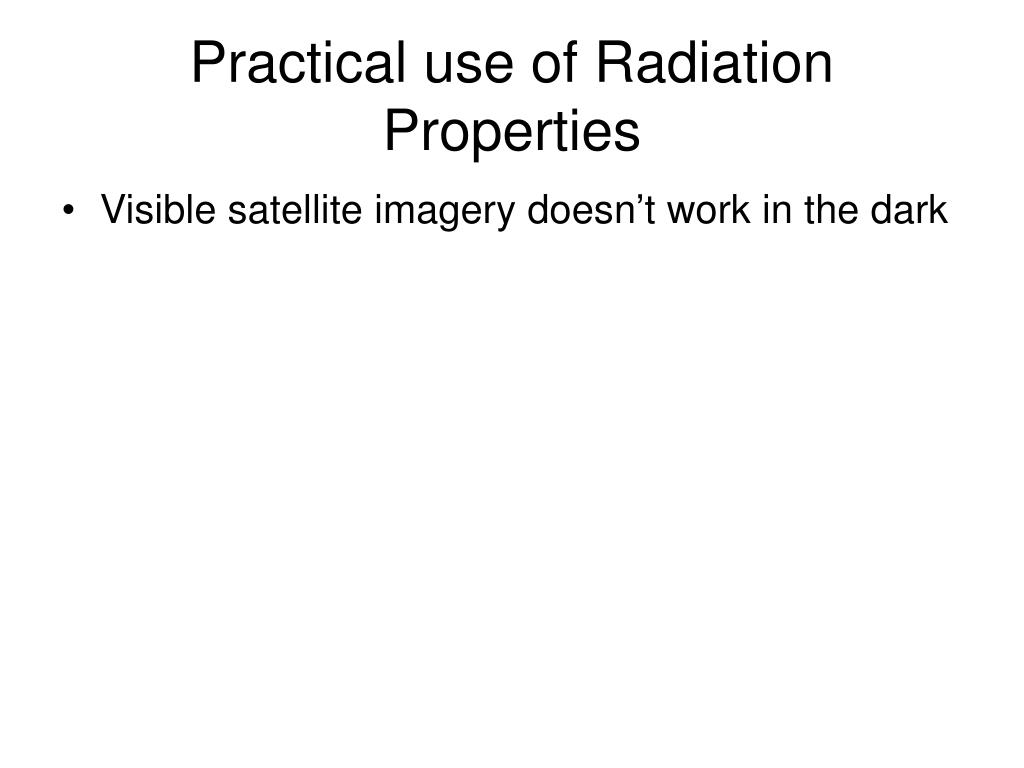 Practical use of Radiation Properties

• Visible satellite imagery doesn’t work in the dark